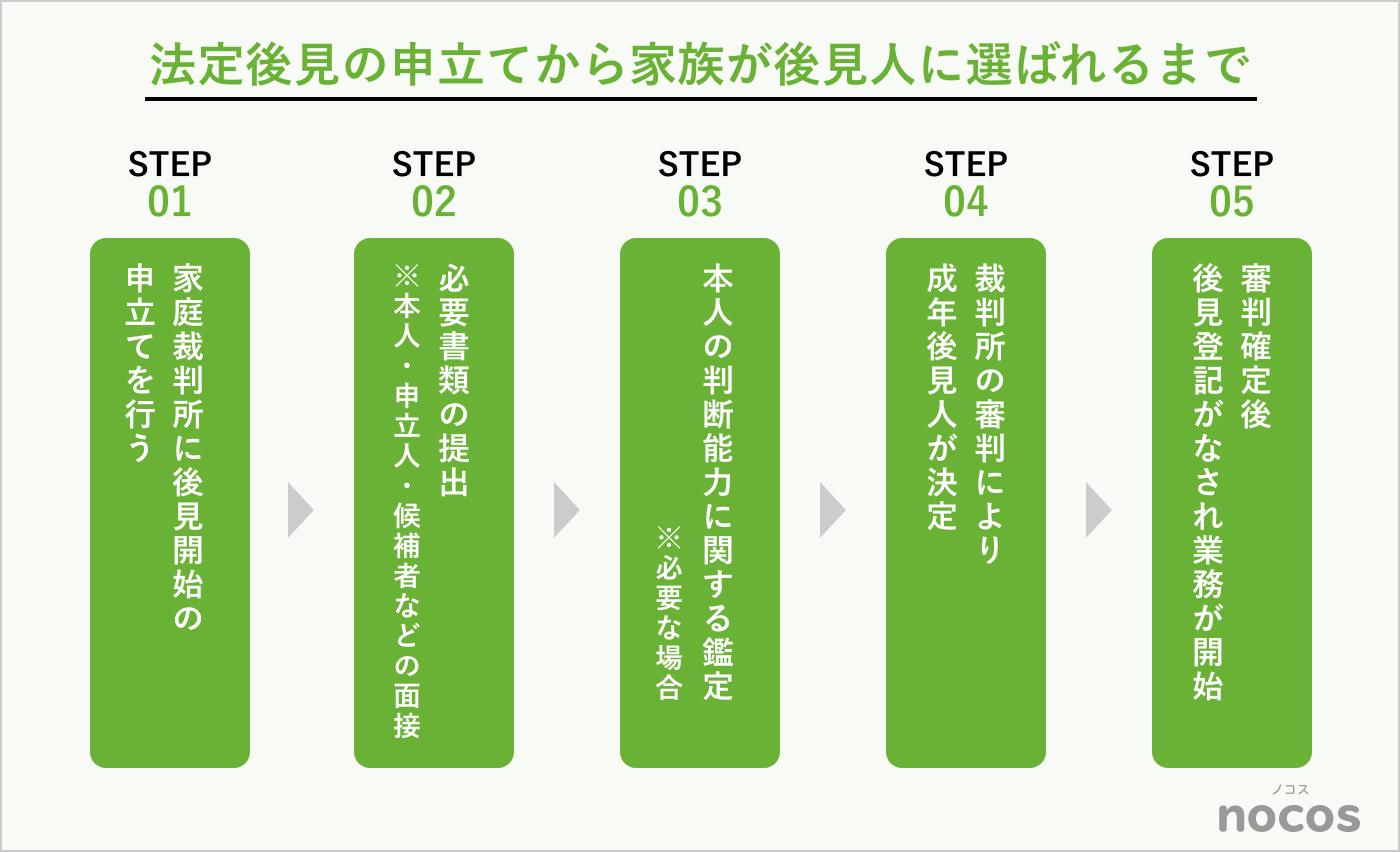 法定後見の申立てから家族が後見人に選ばれるまで

STEP 01

家庭裁判所に後見開始の申立てを行う

STEP 02

必要書類の提出
※本人・申立人・候補者などの面接

STEP 03

本人の判断能力に関する鑑定
※必要な場合

STEP 04

裁判所の審判により成年後見人が決定

STEP 05

審判確定後
後見登記がなされ業務が開始

ノコス
nocos